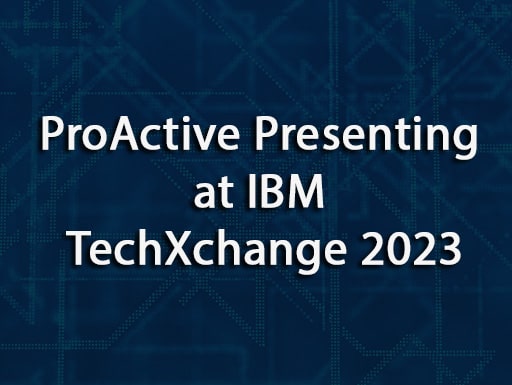 ProActive Presenting
at IBM
TechXchange 2023